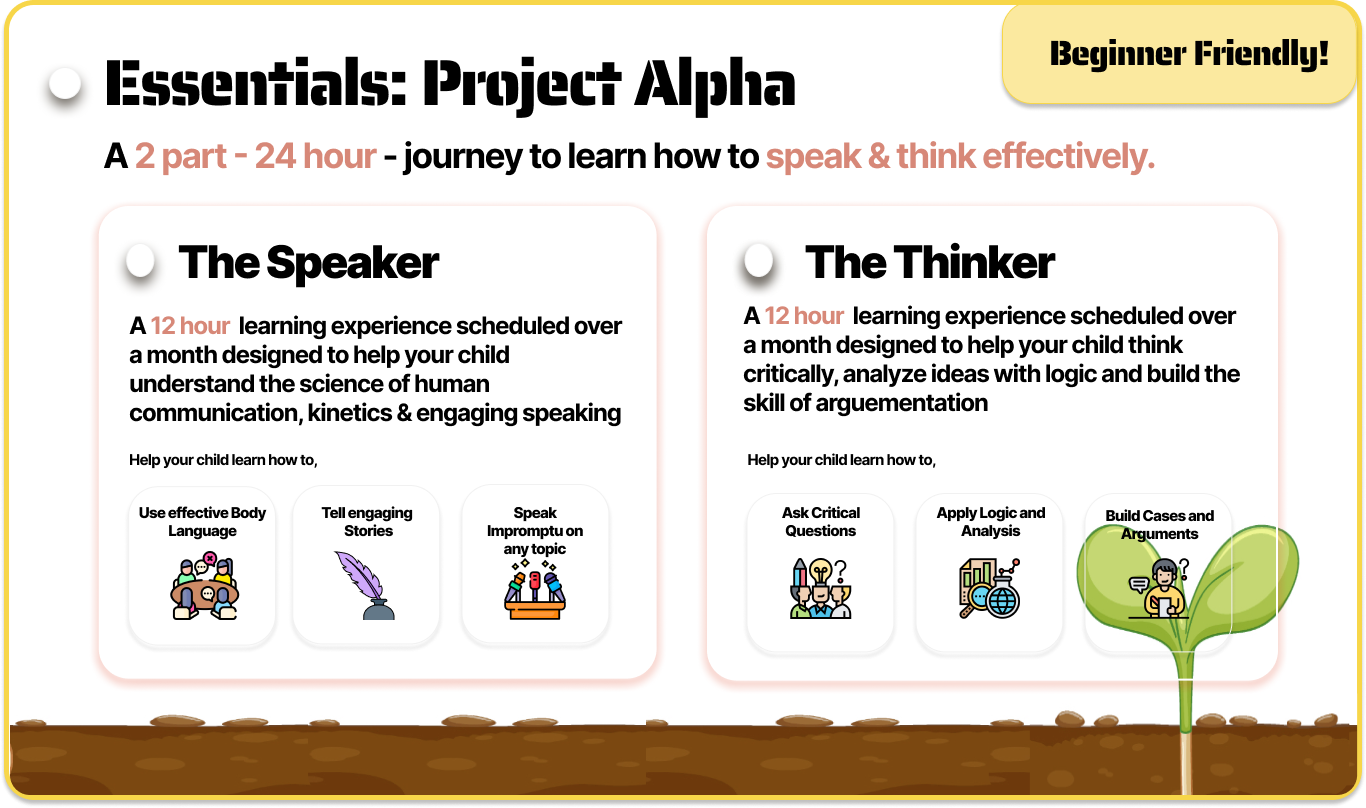 Beginner Friendly!

Essentials: Project Alpha

A 2 part - 24 hour - journey to learn how to speak & think effectively.

The Speaker

A 12 hour learning experience scheduled over a month designed to help your child understand the science of human communication, kinetics & engaging speaking

Help your child learn how to,

Use effective Body Language

Tell engaging Stories

Speak Impromptu on any topic

The Thinker

A 12 hour learning experience scheduled over a month designed to help your child think critically, analyze ideas with logic and build the skill of arguementation

Help your child learn how to,

Ask Critical Questions

Apply Logic and Analysis

Build Cases and Arguments